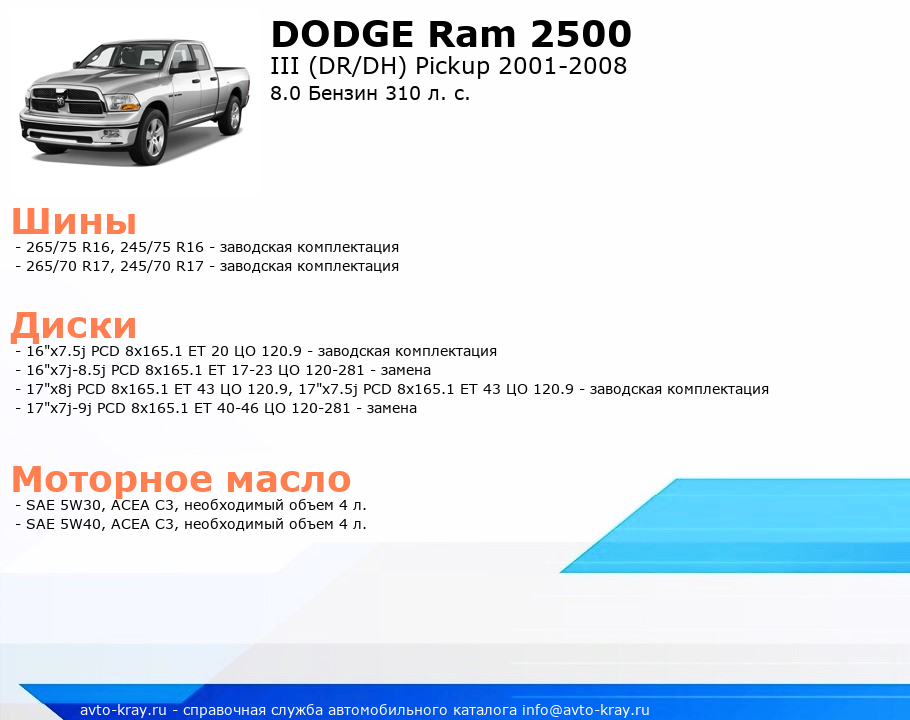 DODGE Ram 2500
III (DR/DH) Pickup 2001-2008
8.0 Бензин 310 л. с.

Шины
- 265/75 R16, 245/75 R16 - заводская комплектация
- 265/70 R17, 245/70 R17 - заводская комплектация

Диски
- 16"x7.5j PCD 8x165.1 ET 20 ЦО 120.9 - заводская комплектация
- 16"x7j-8.5j PCD 8x165.1 ET 17-23 ЦО 120-281 - замена
- 17"x8j PCD 8x165.1 ET 43 ЦО 120.9, 17"x7.5j PCD 8x165.1 ET 43 ЦО 120.9 - заводская комплектация
- 17"x7j-9j PCD 8x165.1 ET 40-46 ЦО 120-281 - замена

Моторное масло
- SAE 5W30, ACEA C3, необходимый объем 4 л.
- SAE 5W40, ACEA C3, необходимый объем 4 л.

avto-kray.ru - справочная служба автомобильного каталога info@avto-kray.ru